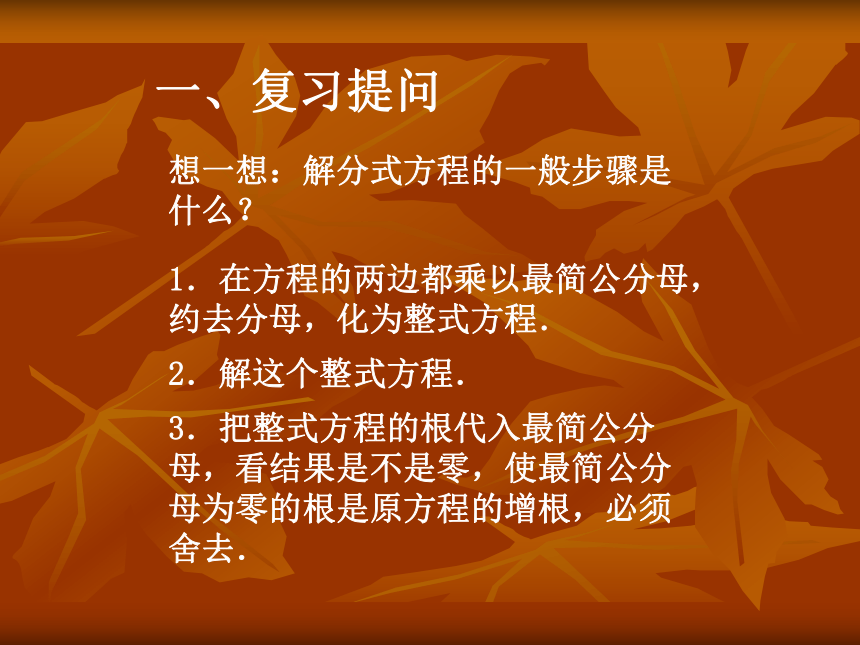 一、复习提问

想一想：解分式方程的一般步骤是什么？

1．在方程的两边都乘以最简公分母，约去分母，化为整式方程．

2．解这个整式方程．

3．把整式方程的根代入最简公分母，看结果是不是零，使最简公分母为零的根是原方程的增根，必须舍去．